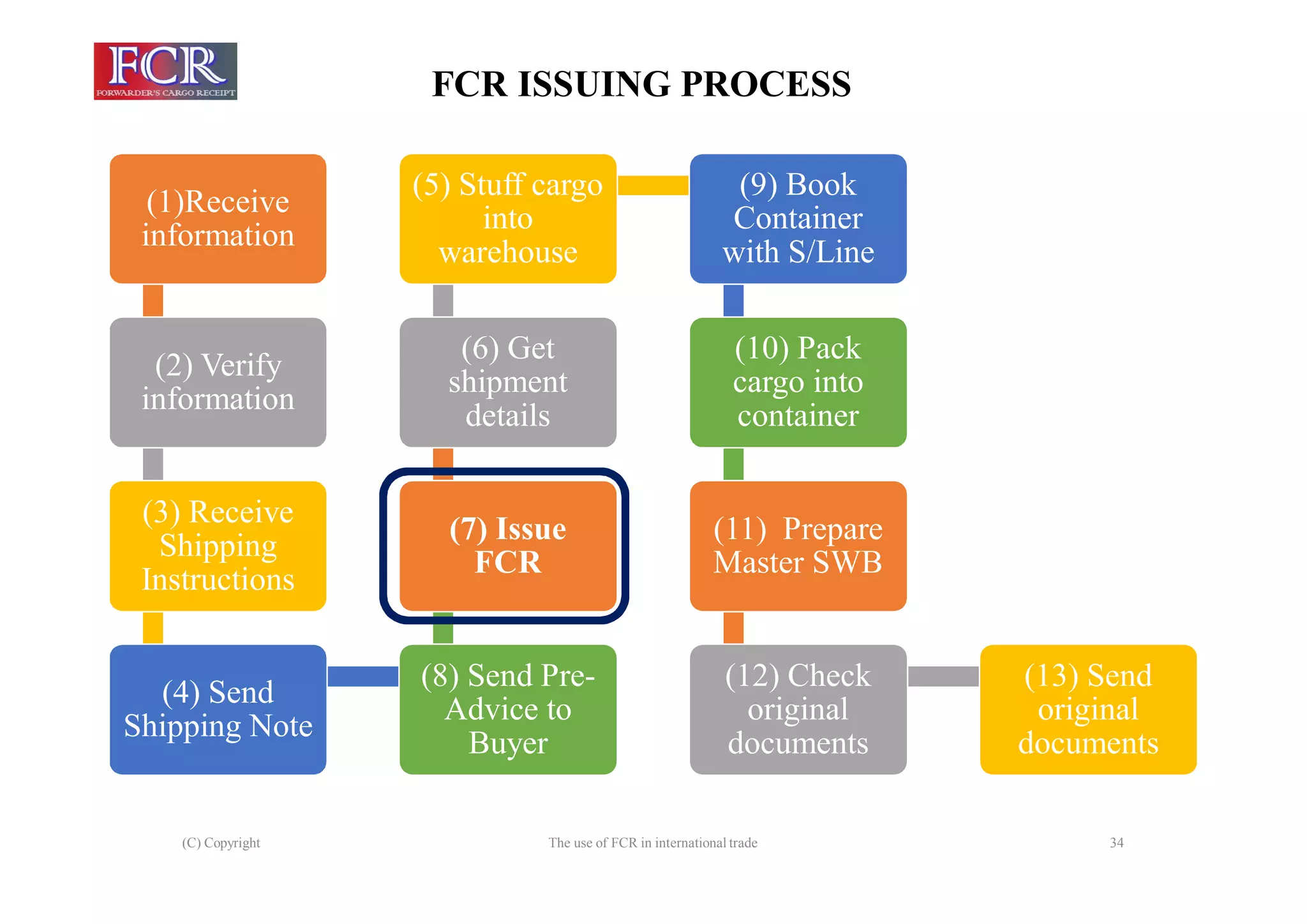 FCR
FORWARDER'S CARGO RECEIPT

FCR ISSUING PROCESS

(1)Receive information

(2) Verify information

(3) Receive Shipping Instructions

(4) Send Shipping Note

(5) Stuff cargo into warehouse

(6) Get shipment details

(7) Issue FCR

(8) Send Pre-Advice to Buyer

(9) Book Container with S/Line

(10) Pack cargo into container

(11) Prepare Master SWB

(12) Check original documents

(13) Send original documents

(C) Copyright

The use of FCR in international trade

34